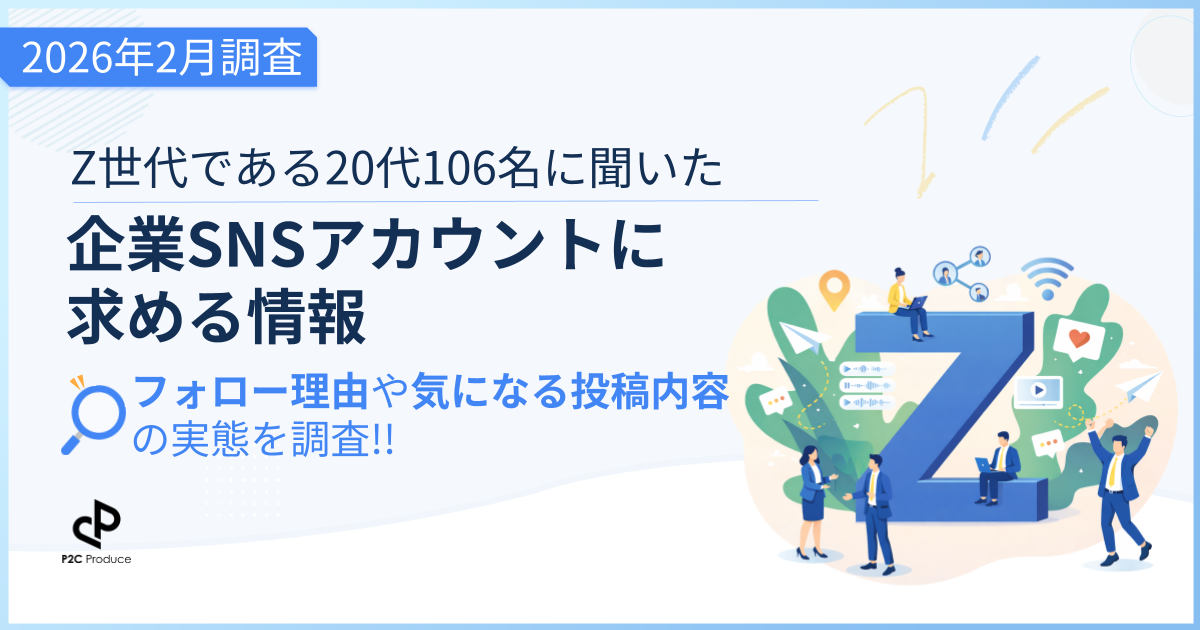 2026年2月調査

Z世代である20代106名に聞いた

企業SNSアカウントに求める情報

フォロー理由や気になる投稿内容の実態を調査!!

Z

P2C Produce